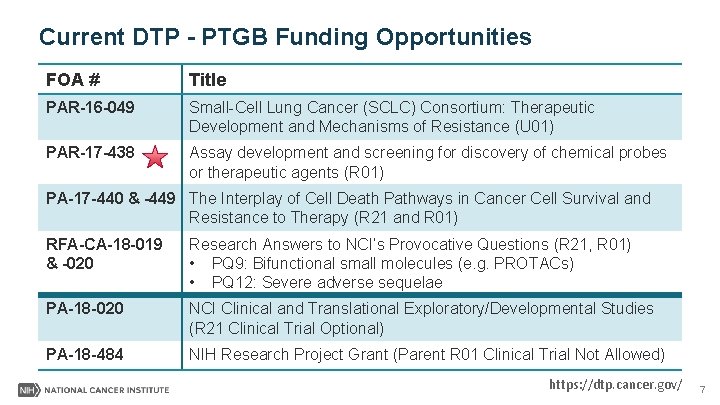 Current DTP - PTGB Funding Opportunities

| FOA # | Title |
|---|---|
| PAR-16-049 | Small-Cell Lung Cancer (SCLC) Consortium: Therapeutic Development and Mechanisms of Resistance (U01) |
| PAR-17-438 | Assay development and screening for discovery of chemical probes or therapeutic agents (R01) |
| PA-17-440 & -449 | The Interplay of Cell Death Pathways in Cancer Cell Survival and Resistance to Therapy (R21 and R01) |
| RFA-CA-18-019 & -020 | Research Answers to NCI's Provocative Questions (R21, R01) • PQ9: Bifunctional small molecules (e.g. PROTACs) • PQ12: Severe adverse sequelae |
| PA-18-020 | NCI Clinical and Translational Exploratory/Developmental Studies (R21 Clinical Trial Optional) |
| PA-18-484 | NIH Research Project Grant (Parent R01 Clinical Trial Not Allowed) |

NIH NATIONAL CANCER INSTITUTE

https://dtp.cancer.gov/

7